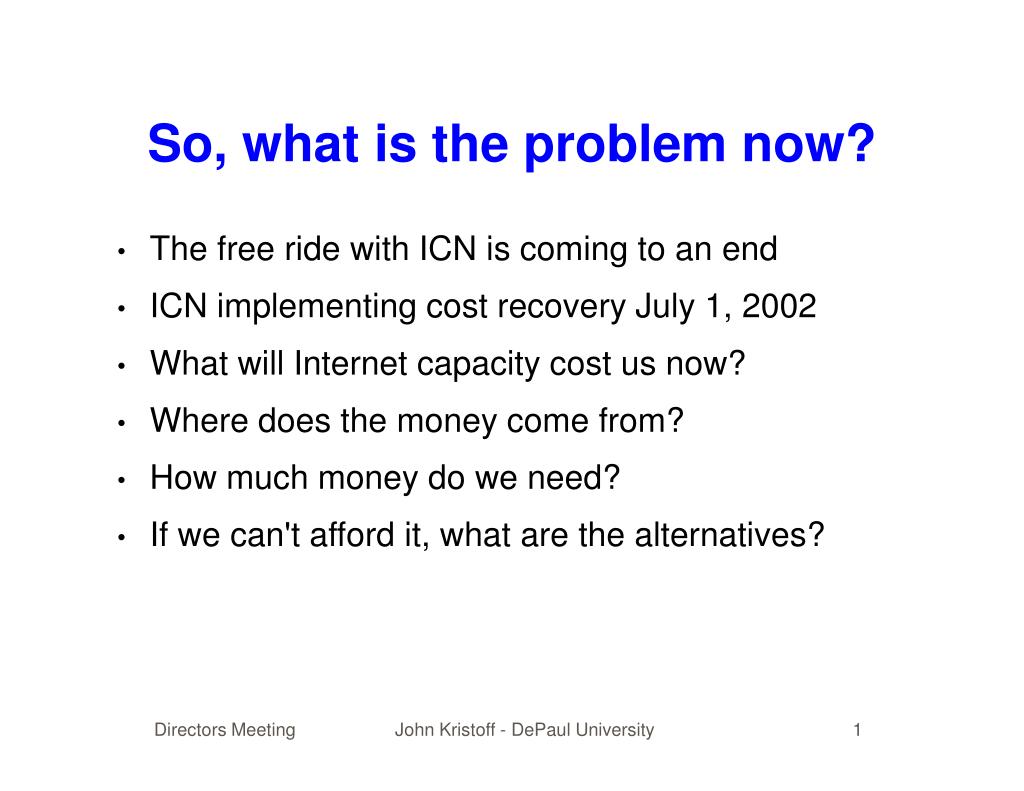 So, what is the problem now?

• The free ride with ICN is coming to an end
• ICN implementing cost recovery July 1, 2002
• What will Internet capacity cost us now?
• Where does the money come from?
• How much money do we need?
• If we can't afford it, what are the alternatives?

Directors Meeting John Kristoff - DePaul University 1